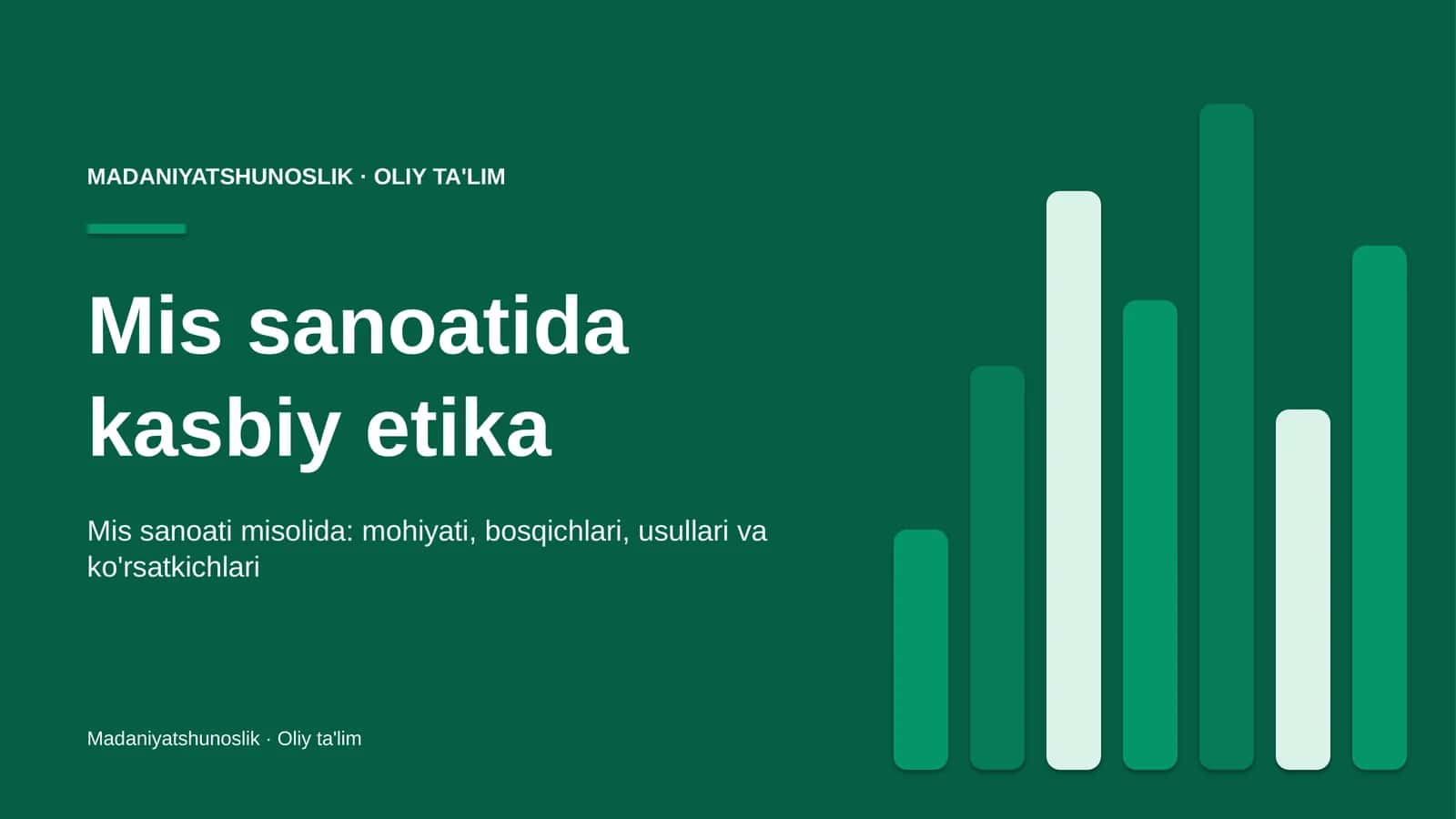 MADANIYATSHUNOSLIK · OLIY TA'LIM

Mis sanoatida kasbiy etika

Mis sanoati misolida: mohiyati, bosqichlari, usullari va ko'rsatkichlari

Madaniyatshunoslik · Oliy ta'lim